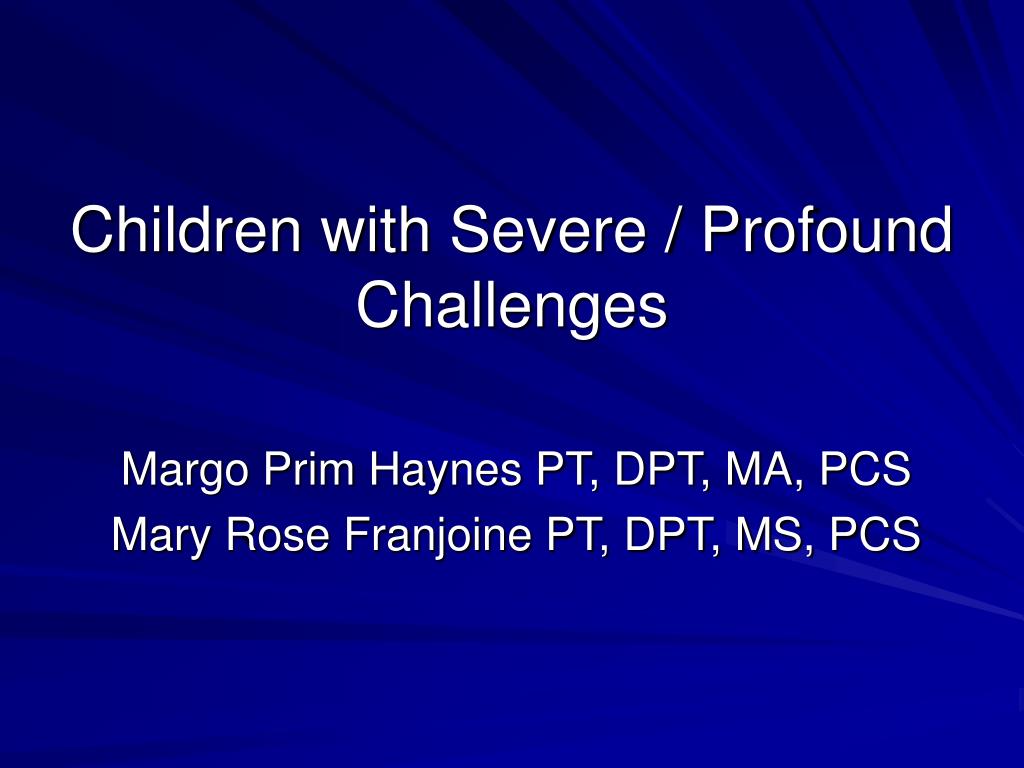 Children with Severe / Profound Challenges

Margo Prim Haynes PT, DPT, MA, PCS
Mary Rose Franjoine PT, DPT, MS, PCS